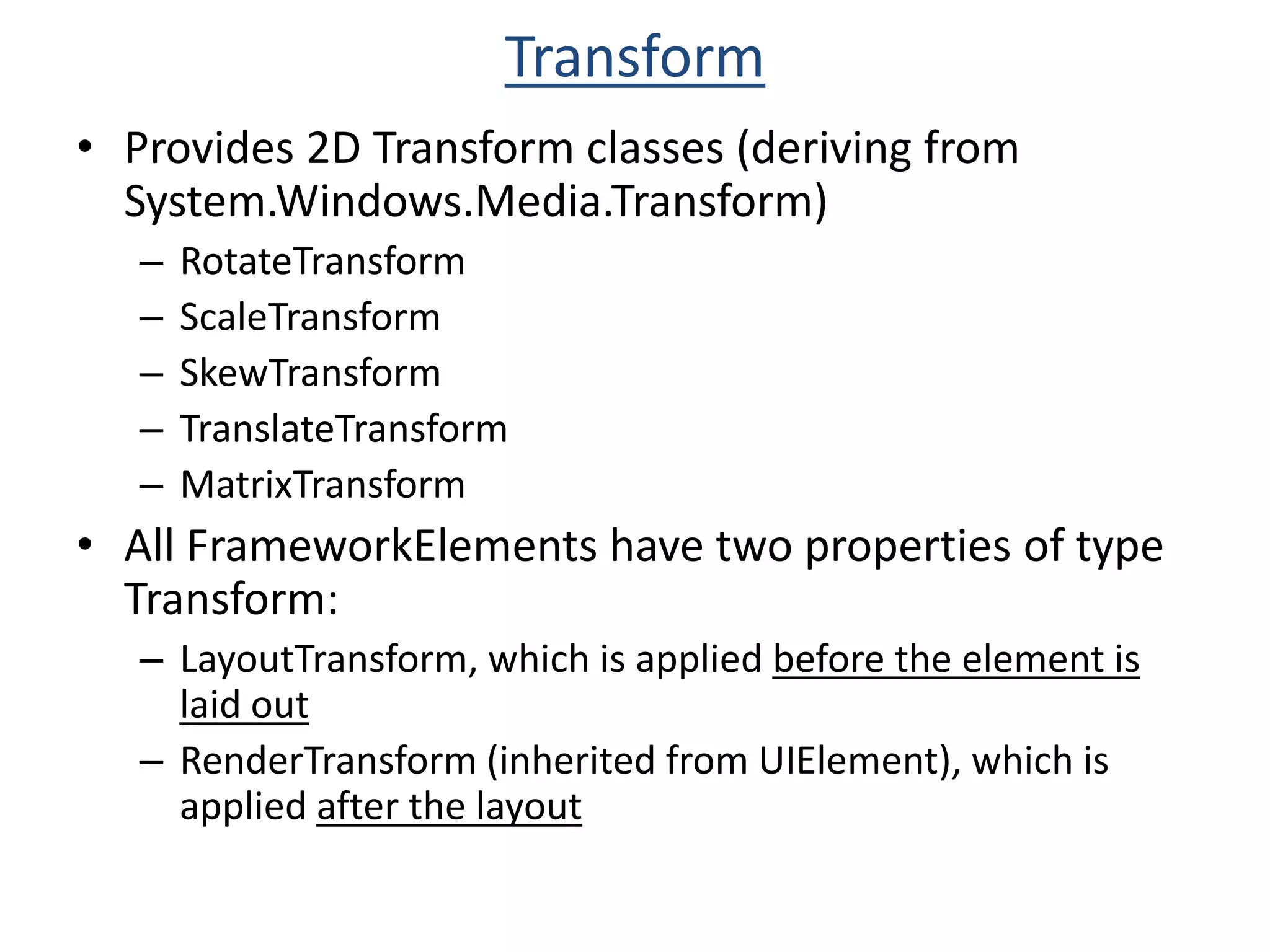 Transform

• Provides 2D Transform classes (deriving from System.Windows.Media.Transform)
– RotateTransform
– ScaleTransform
– SkewTransform
– TranslateTransform
– MatrixTransform

• All FrameworkElements have two properties of type Transform:
– LayoutTransform, which is applied before the element is laid out
– RenderTransform (inherited from UIElement), which is applied after the layout